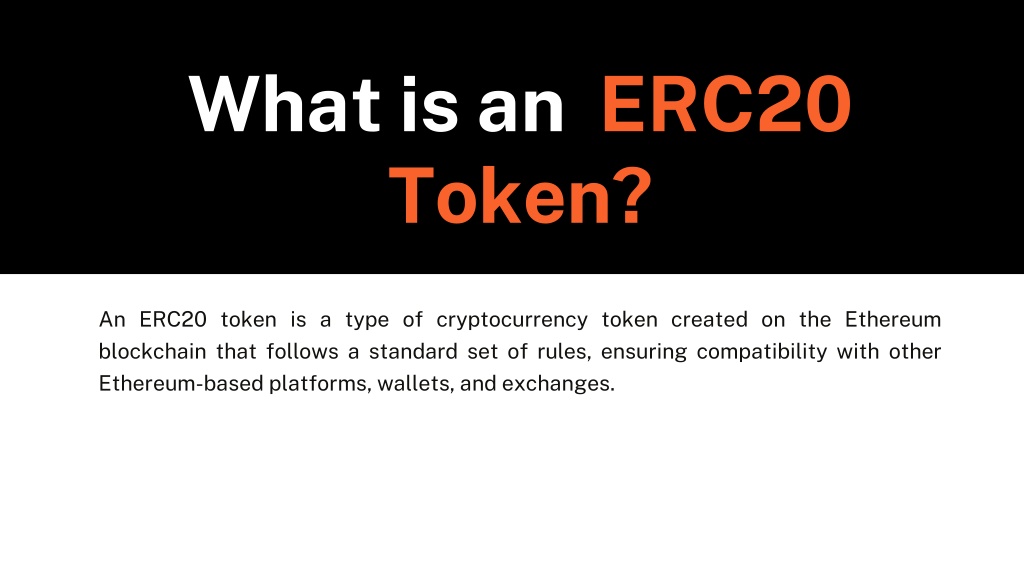 What is an ERC20 Token?

An ERC20 token is a type of cryptocurrency token created on the Ethereum blockchain that follows a standard set of rules, ensuring compatibility with other Ethereum-based platforms, wallets, and exchanges.